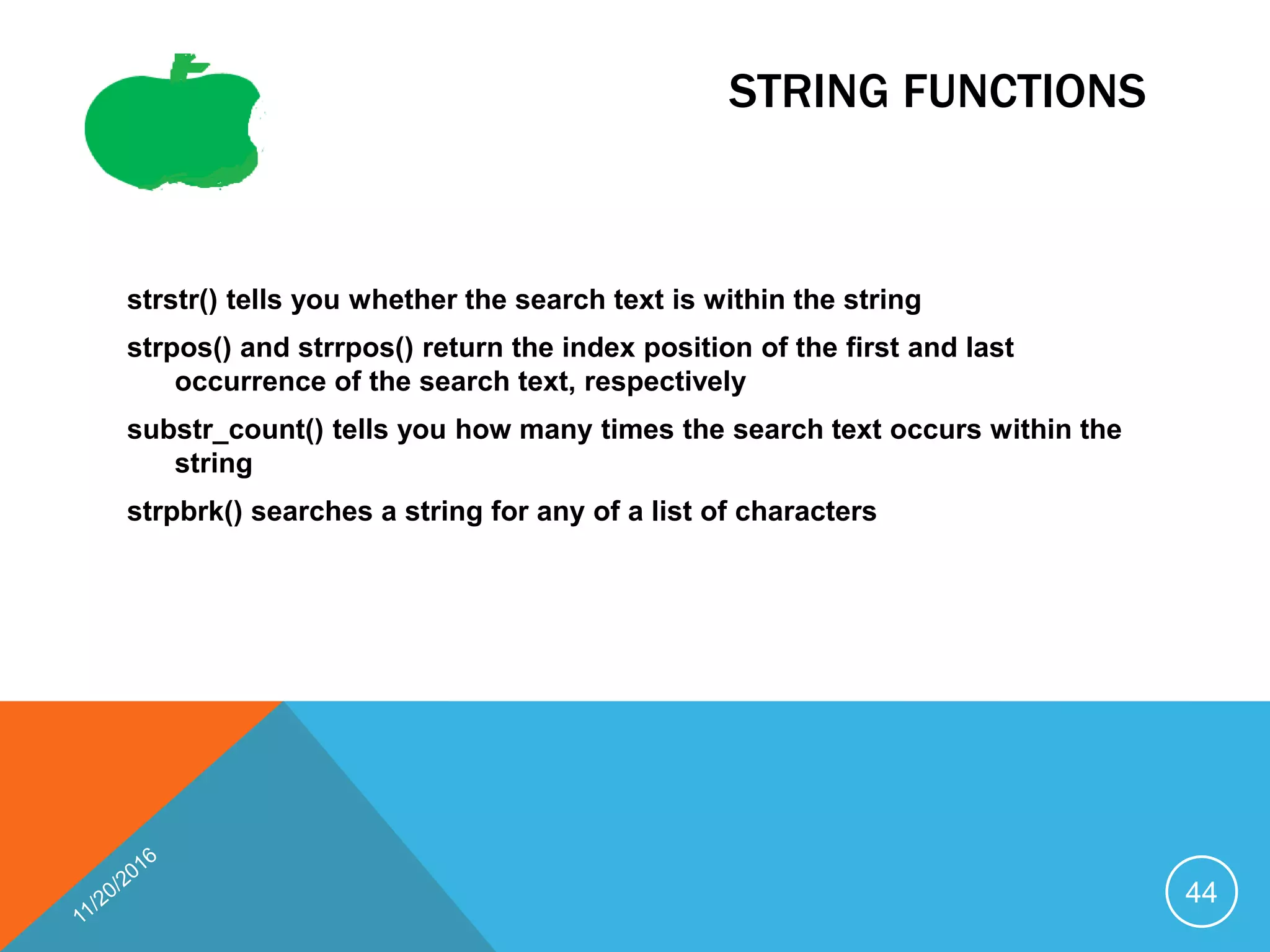 STRING FUNCTIONS

strstr() tells you whether the search text is within the string

strpos() and strrpos() return the index position of the first and last occurrence of the search text, respectively

substr_count() tells you how many times the search text occurs within the string

strpbrk() searches a string for any of a list of characters

11/20/2016

44